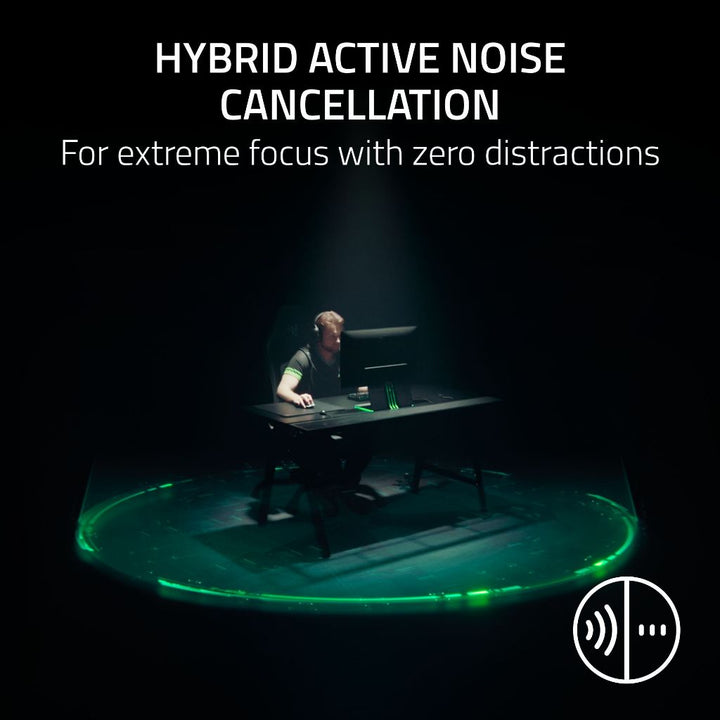 HYBRID ACTIVE NOISE CANCELLATION

For extreme focus with zero distractions